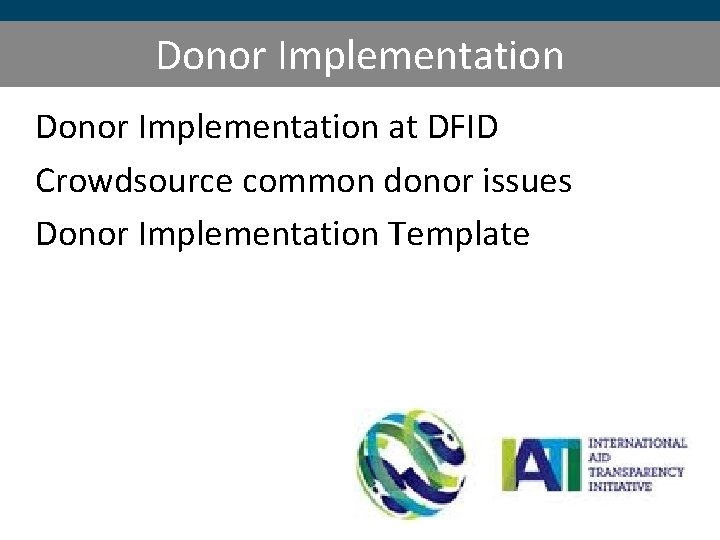 Donor Implementation

Donor Implementation at DFID

Crowdsource common donor issues

Donor Implementation Template

IATI INTERNATIONAL AID TRANSPARENCY INITIATIVE